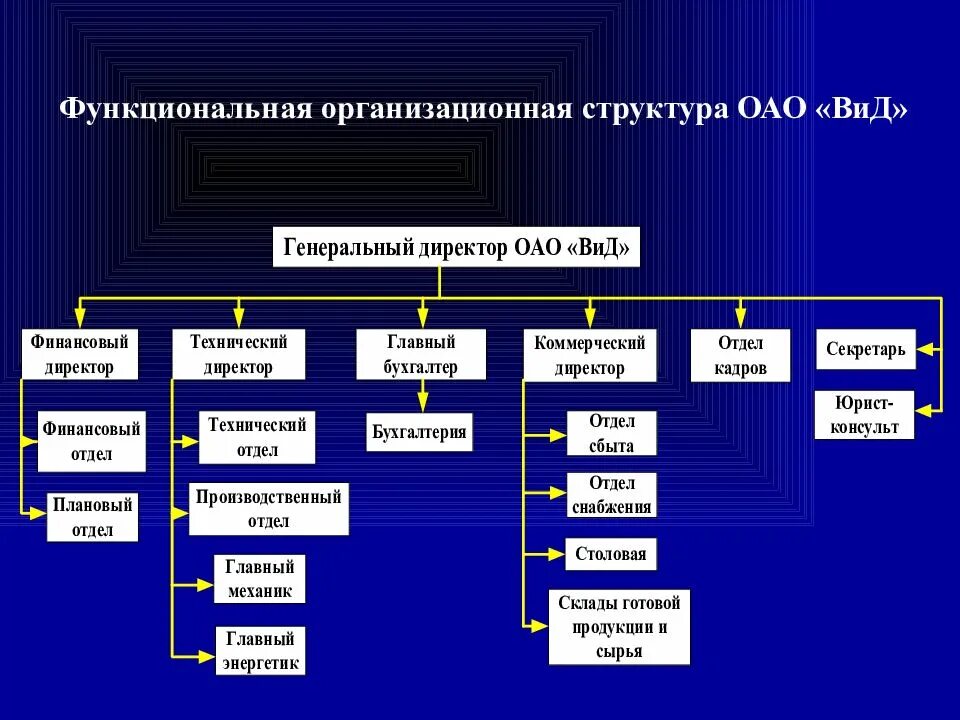 Функциональная организационная структура ОАО «ВиД»

Генеральный директор ОАО «ВиД»

Финансовый директор

Финансовый отдел

Плановый отдел

Технический директор

Технический отдел

Производственный отдел

Главный механик

Главный энергетик

Главный бухгалтер

Бухгалтерия

Коммерческий директор

Отдел сбыта

Отдел снабжения

Столовая

Склады готовой продукции и сырья

Отдел кадров

Секретарь

Юрист-консульт